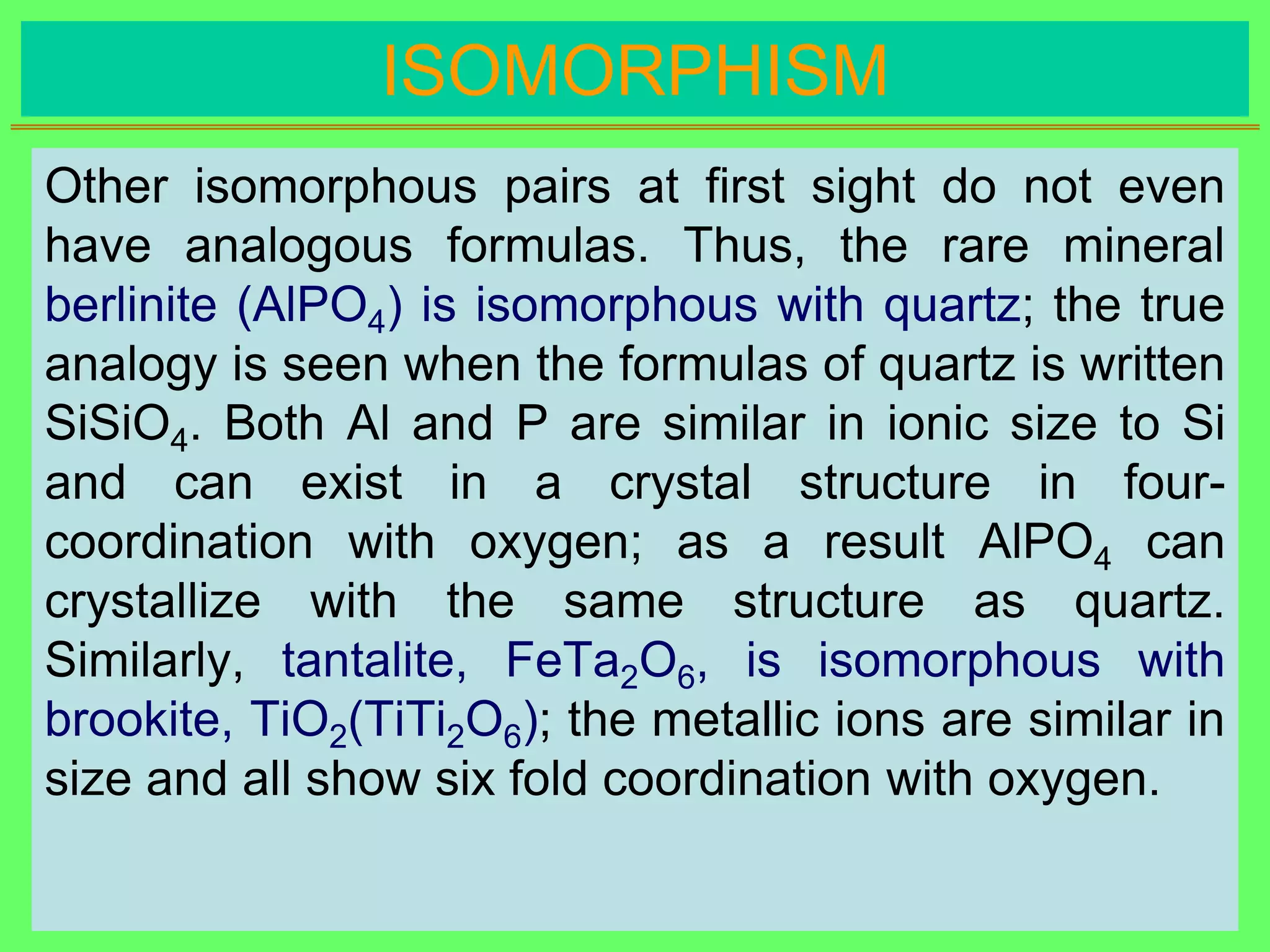 ISOMORPHISM

Other isomorphous pairs at first sight do not even have analogous formulas. Thus, the rare mineral berlinite ($AlPO_4$) is isomorphous with quartz; the true analogy is seen when the formulas of quartz is written $SiSiO_4$. Both Al and P are similar in ionic size to Si and can exist in a crystal structure in four-coordination with oxygen; as a result $AlPO_4$ can crystallize with the same structure as quartz. Similarly, tantalite, $FeTa_2O_6$, is isomorphous with brookite, $TiO_2(TiTi_2O_6)$; the metallic ions are similar in size and all show six fold coordination with oxygen.